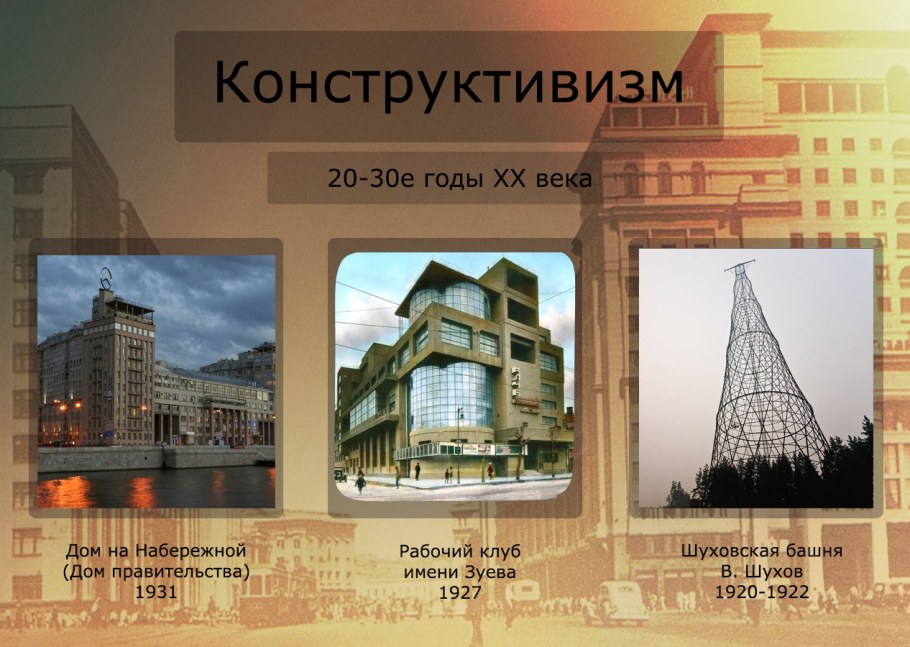 Конструктивизм

20-30е годы XX века

Дом на Набережной
(Дом правительства)
1931

Рабочий клуб
имени Зуева
1927

Шуховская башня
В. Шухов
1920-1922